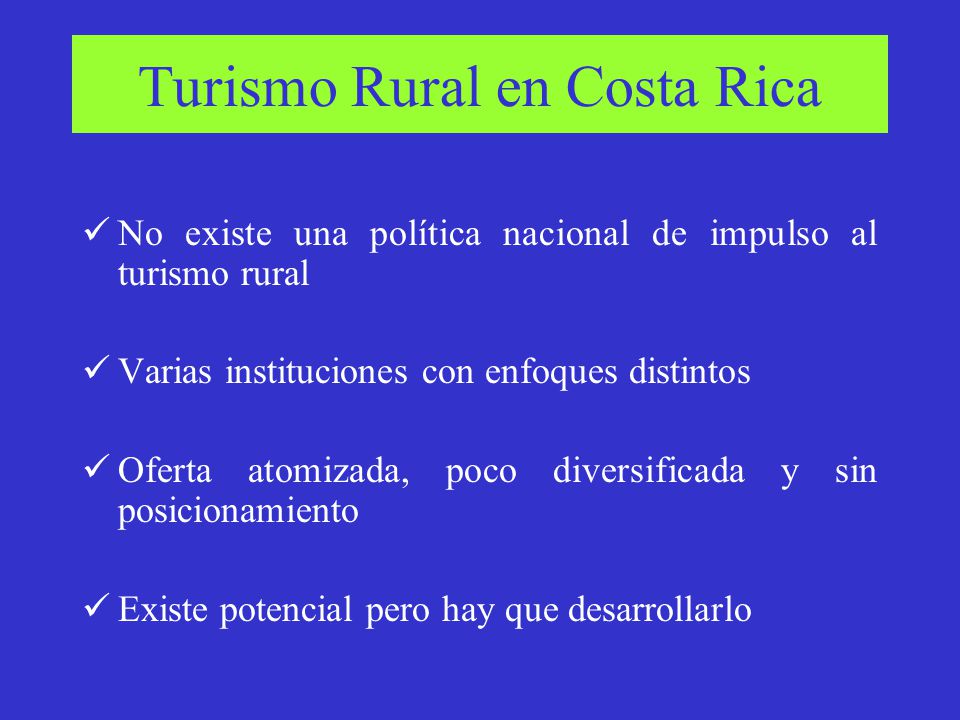 Turismo Rural en Costa Rica

✓ No existe una política nacional de impulso al turismo rural

✓ Varias instituciones con enfoques distintos

✓ Oferta atomizada, poco diversificada y sin posicionamiento

✓ Existe potencial pero hay que desarrollarlo